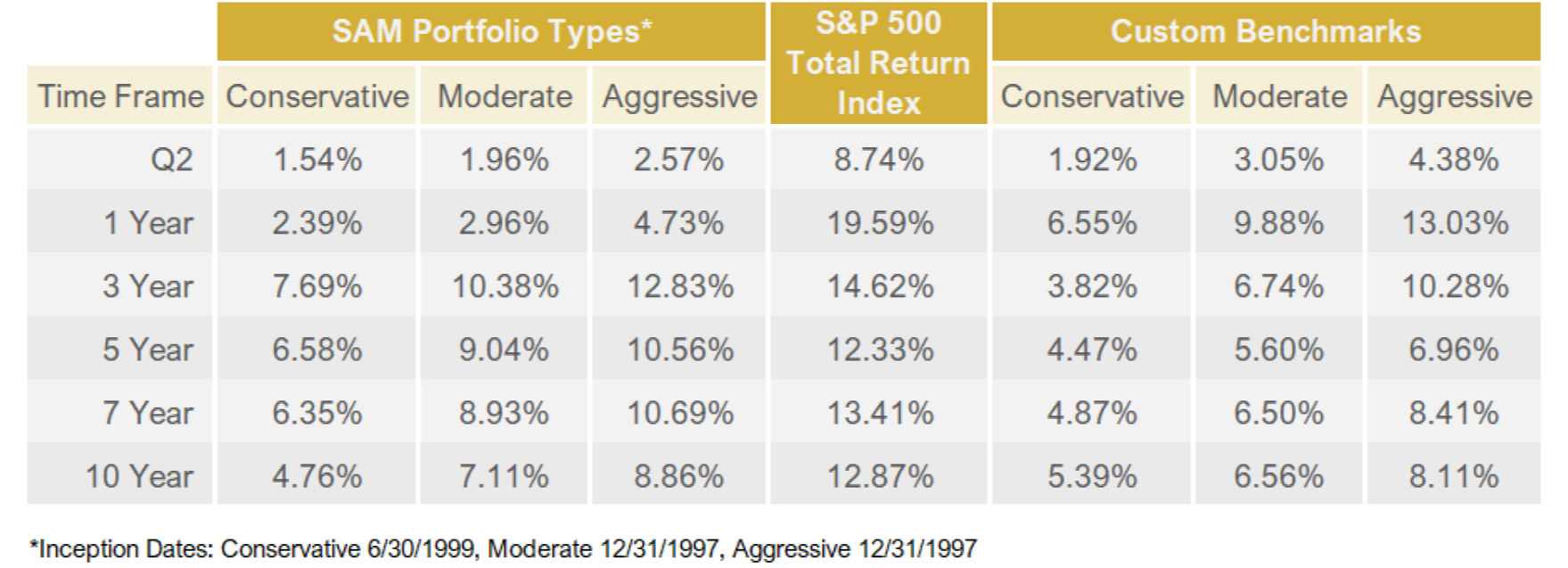 | | SAM Portfolio Types* | | | S&P 500 Total Return Index | Custom Benchmarks | | |
|---|---|---|---|---|---|---|---|
| Time Frame | Conservative | Moderate | Aggressive | | Conservative | Moderate | Aggressive |
| Q2 | 1.54% | 1.96% | 2.57% | 8.74% | 1.92% | 3.05% | 4.38% |
| 1 Year | 2.39% | 2.96% | 4.73% | 19.59% | 6.55% | 9.88% | 13.03% |
| 3 Year | 7.69% | 10.38% | 12.83% | 14.62% | 3.82% | 6.74% | 10.28% |
| 5 Year | 6.58% | 9.04% | 10.56% | 12.33% | 4.47% | 5.60% | 6.96% |
| 7 Year | 6.35% | 8.93% | 10.69% | 13.41% | 4.87% | 6.50% | 8.41% |
| 10 Year | 4.76% | 7.11% | 8.86% | 12.87% | 5.39% | 6.56% | 8.11% |

*Inception Dates: Conservative 6/30/1999, Moderate 12/31/1997, Aggressive 12/31/1997